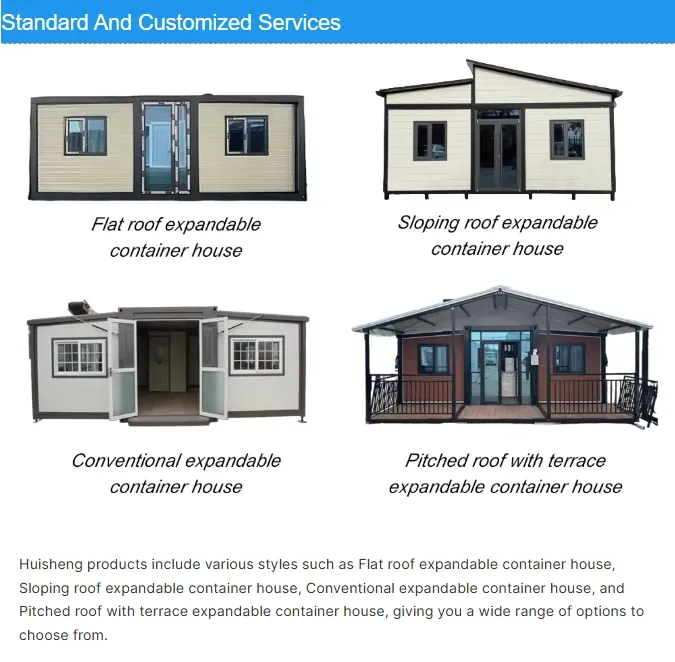 Standard And Customized Services

Flat roof expandable container house

Sloping roof expandable container house

Conventional expandable container house

Pitched roof with terrace expandable container house

Huisheng products include various styles such as Flat roof expandable container house, Sloping roof expandable container house, Conventional expandable container house, and Pitched roof with terrace expandable container house, giving you a wide range of options to choose from.